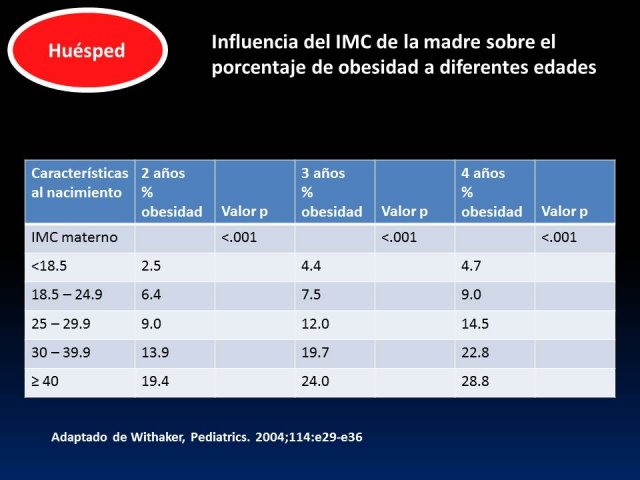 Huésped

Influencia del IMC de la madre sobre el porcentaje de obesidad a diferentes edades

| Características al nacimiento | 2 años % obesidad | Valor p | 3 años % obesidad | Valor p | 4 años % obesidad | Valor p |
|---|---|---|---|---|---|---|
| IMC materno | | <.001 | | <.001 | | <.001 |
| <18.5 | 2.5 | | 4.4 | | 4.7 | |
| 18.5 – 24.9 | 6.4 | | 7.5 | | 9.0 | |
| 25 – 29.9 | 9.0 | | 12.0 | | 14.5 | |
| 30 – 39.9 | 13.9 | | 19.7 | | 22.8 | |
| ≥ 40 | 19.4 | | 24.0 | | 28.8 | |

Adaptado de Withaker, Pediatrics. 2004;114:e29-e36